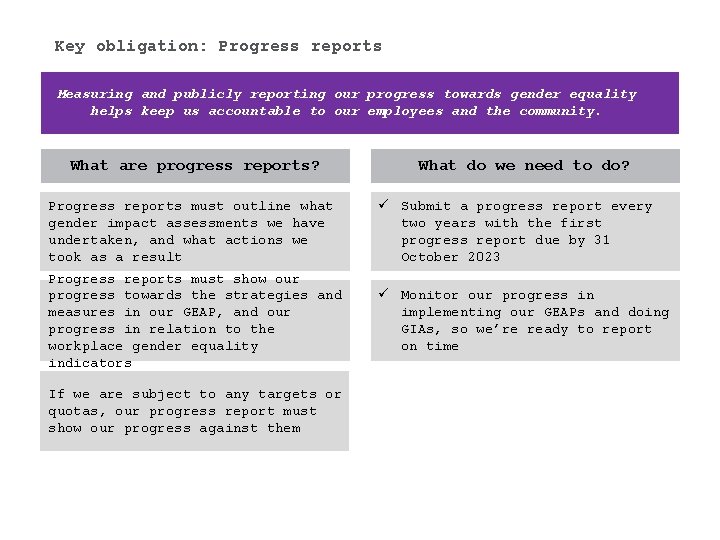 Key obligation: Progress reports

Measuring and publicly reporting our progress towards gender equality helps keep us accountable to our employees and the community.

What are progress reports?

Progress reports must outline what gender impact assessments we have undertaken, and what actions we took as a result

Progress reports must show our progress towards the strategies and measures in our GEAP, and our progress in relation to the workplace gender equality indicators

If we are subject to any targets or quotas, our progress report must show our progress against them

What do we need to do?

✓ Submit a progress report every two years with the first progress report due by 31 October 2023

✓ Monitor our progress in implementing our GEAPs and doing GIAs, so we're ready to report on time